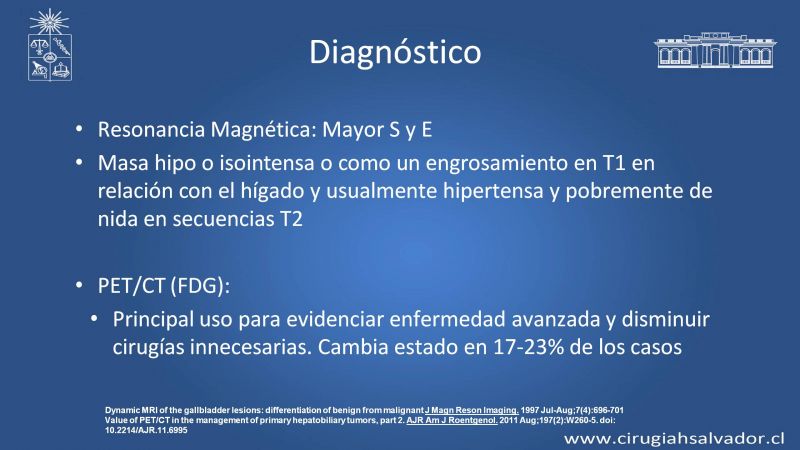 Diagnóstico

• Resonancia Magnética: Mayor S y E

• Masa hipo o isointensa o como un engrosamiento en T1 en relación con el hígado y usualmente hipertensa y pobremente de nida en secuencias T2

• PET/CT (FDG):

• Principal uso para evidenciar enfermedad avanzada y disminuir cirugías innecesarias. Cambia estado en 17-23% de los casos

Dynamic MRI of the gallbladder lesions: differentiation of benign from malignant J Magn Reson Imaging. 1997 Jul-Aug;7(4):696-701
Value of PET/CT in the management of primary hepatobiliary tumors, part 2. AJR Am J Roentgenol. 2011 Aug;197(2):W260-5. doi: 10.2214/AJR.11.6995

www.cirugiahsalvador.cl